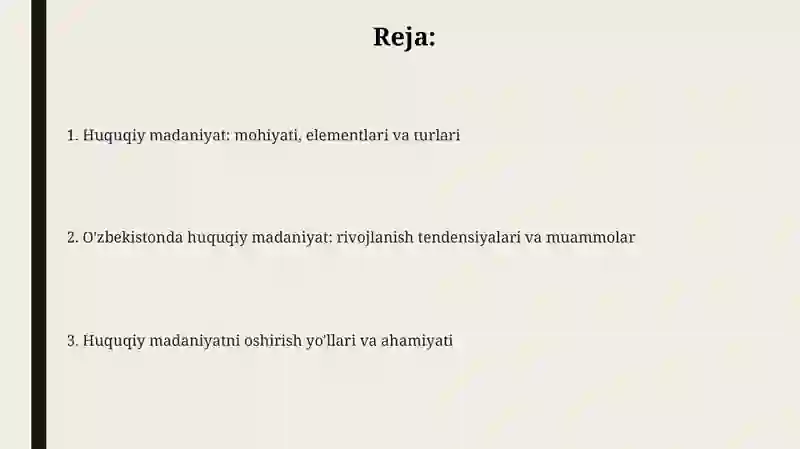 Reja:

1. Huquqiy madaniyat: mohiyati, elementlari va turlari

2. O'zbekistonda huquqiy madaniyat: rivojlanish tendensiyalari va muammolar

3. Huquqiy madaniyatni oshirish yo'llari va ahamiyati